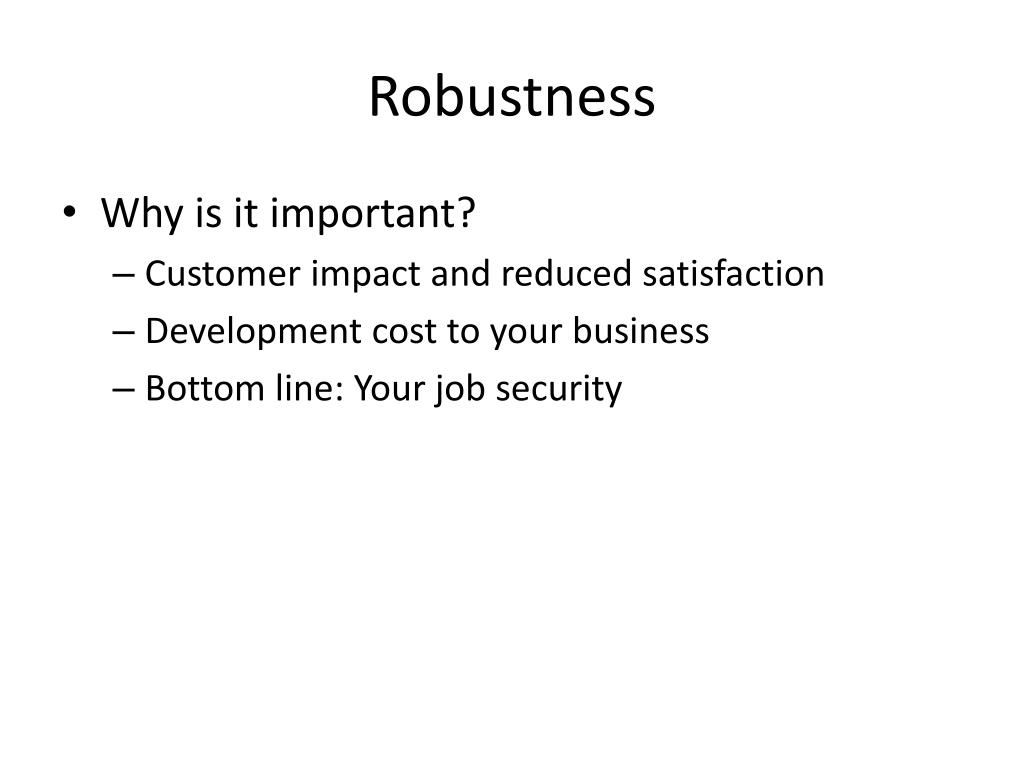 Robustness

• Why is it important?
– Customer impact and reduced satisfaction
– Development cost to your business
– Bottom line: Your job security